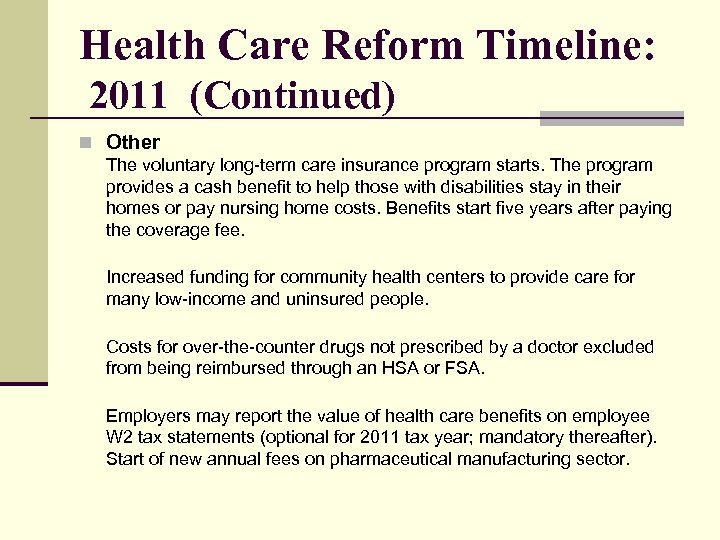 Health Care Reform Timeline: 2011 (Continued)

Other
The voluntary long-term care insurance program starts. The program provides a cash benefit to help those with disabilities stay in their homes or pay nursing home costs. Benefits start five years after paying the coverage fee.

Increased funding for community health centers to provide care for many low-income and uninsured people.

Costs for over-the-counter drugs not prescribed by a doctor excluded from being reimbursed through an HSA or FSA.

Employers may report the value of health care benefits on employee W2 tax statements (optional for 2011 tax year; mandatory thereafter). Start of new annual fees on pharmaceutical manufacturing sector.